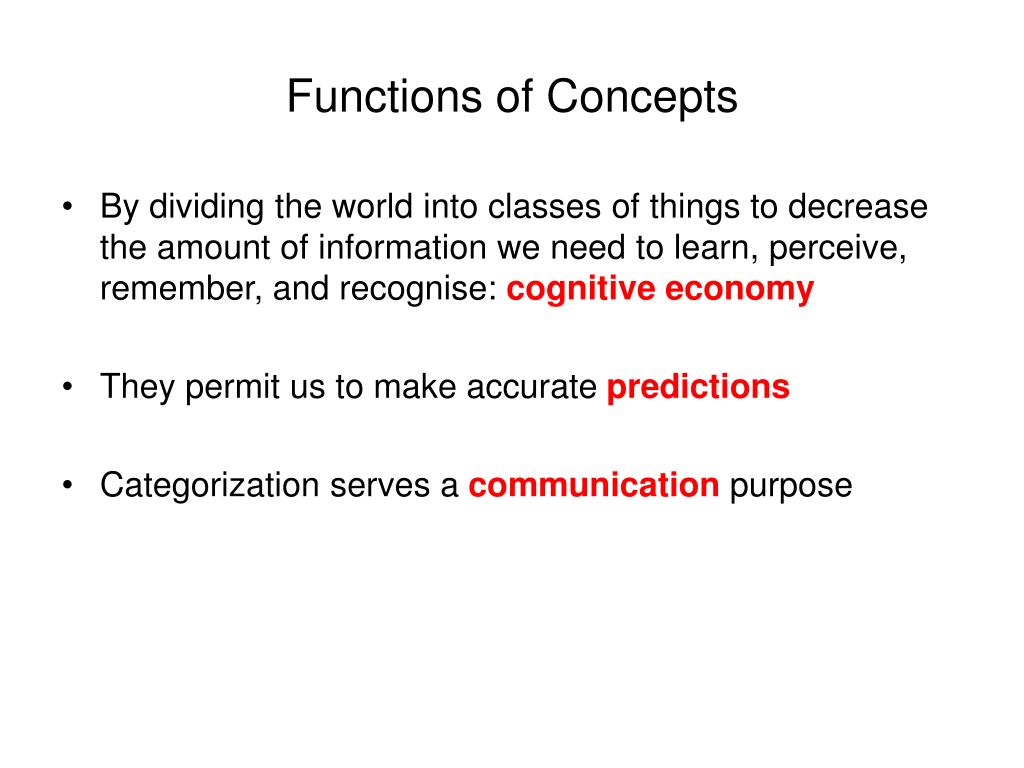 Functions of Concepts

• By dividing the world into classes of things to decrease the amount of information we need to learn, perceive, remember, and recognise: cognitive economy

• They permit us to make accurate predictions

• Categorization serves a communication purpose